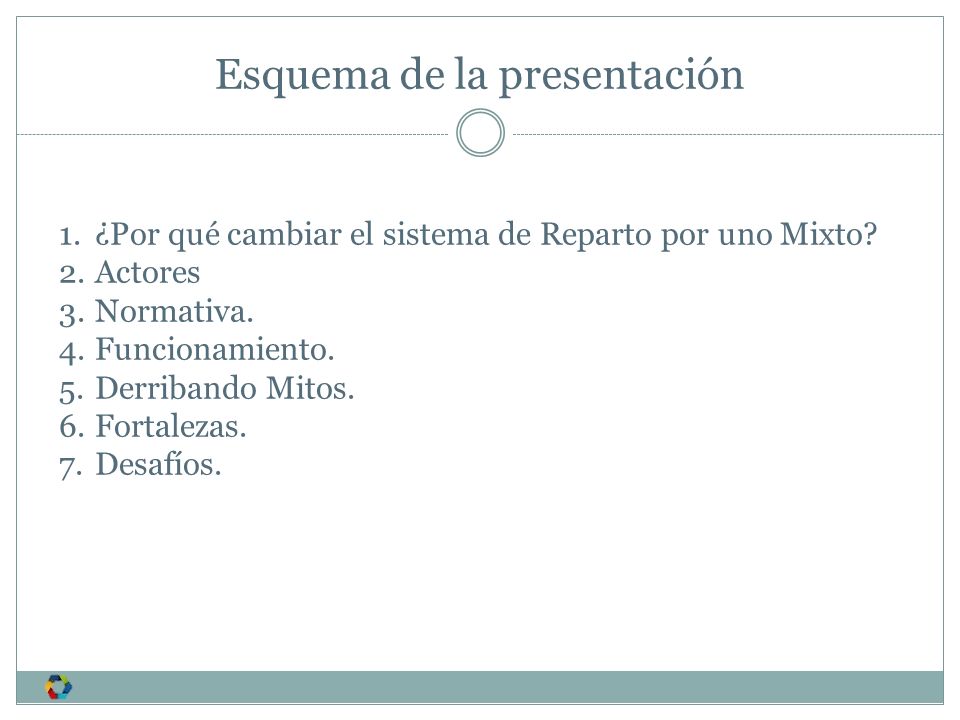 Esquema de la presentación

1. ¿Por qué cambiar el sistema de Reparto por uno Mixto?
2. Actores
3. Normativa.
4. Funcionamiento.
5. Derribando Mitos.
6. Fortalezas.
7. Desafíos.